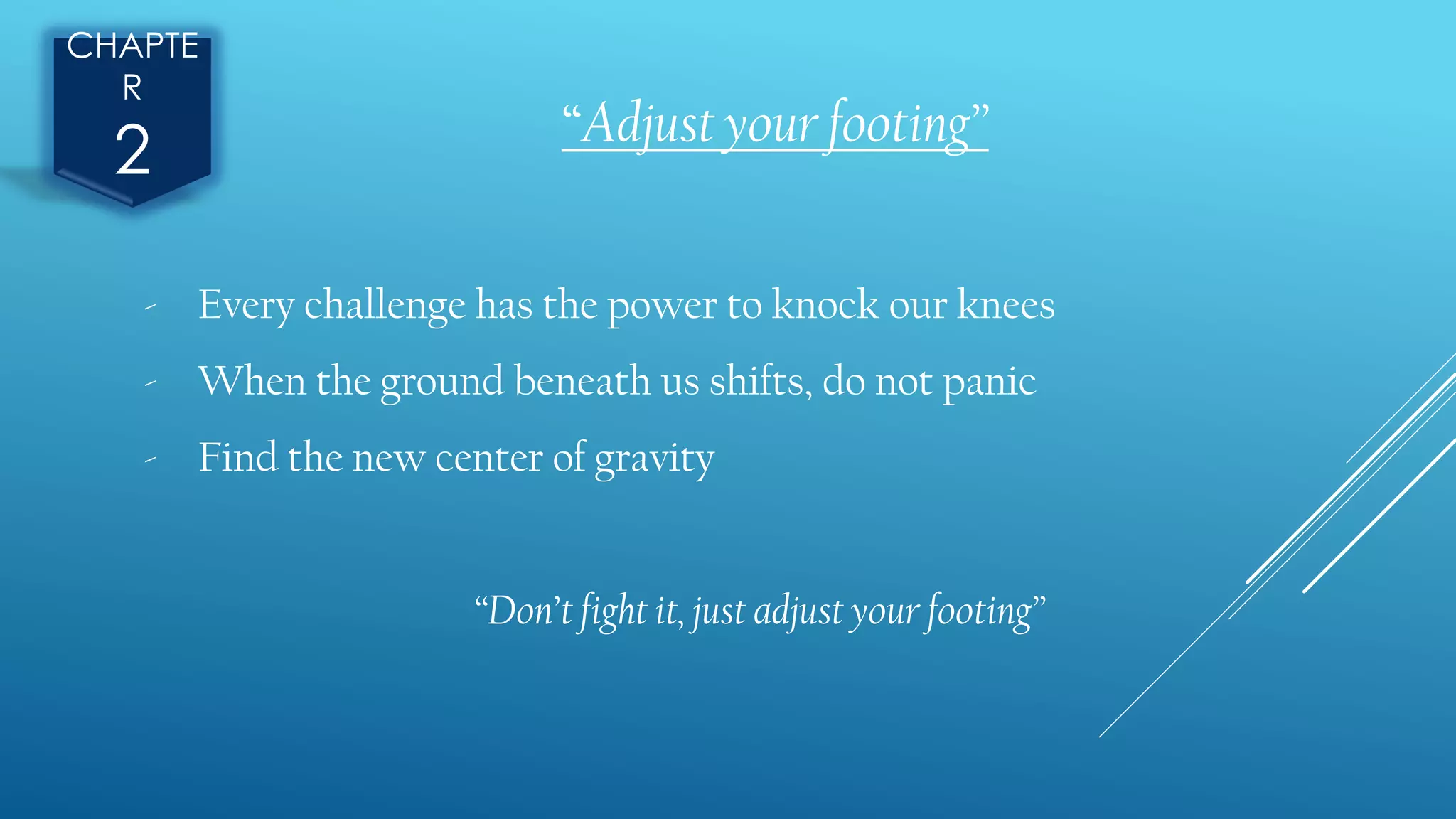 CHAPTE
R
2

“Adjust your footing”

- Every challenge has the power to knock our knees
- When the ground beneath us shifts, do not panic
- Find the new center of gravity

“Don’t fight it, just adjust your footing”